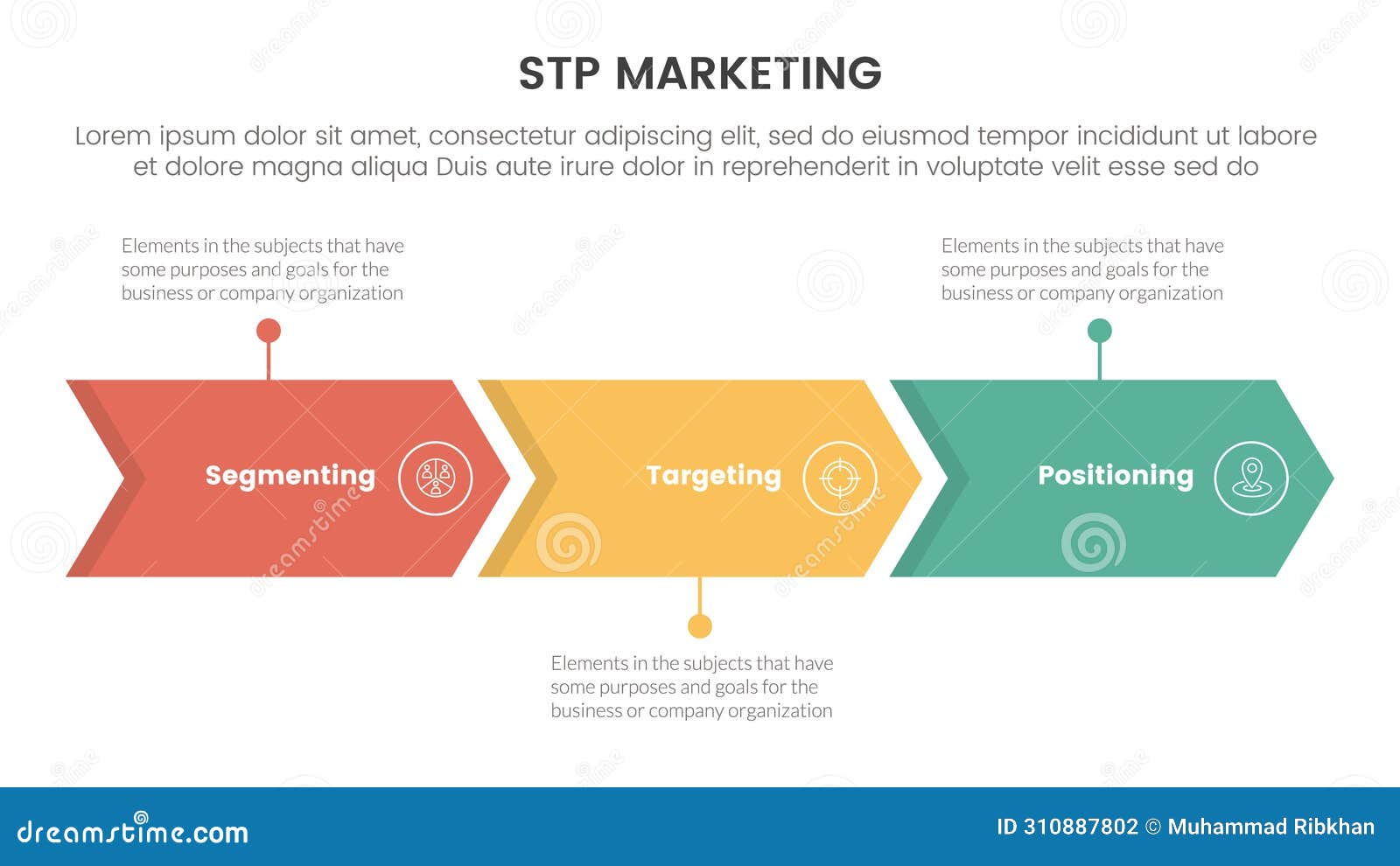 STP MARKETING

Lorem ipsum dolor sit amet, consectetur adipiscing elit, sed do eiusmod tempor incididunt ut labore et dolore magna aliqua Duis aute irure dolor in reprehenderit in voluptate velit esse sed do

Elements in the subjects that have some purposes and goals for the business or company organization

Elements in the subjects that have some purposes and goals for the business or company organization

Segmenting

Targeting

Positioning

Elements in the subjects that have some purposes and goals for the business or company organization

dreamstime.com

ID 310887802 © Muhammad Ribkhan